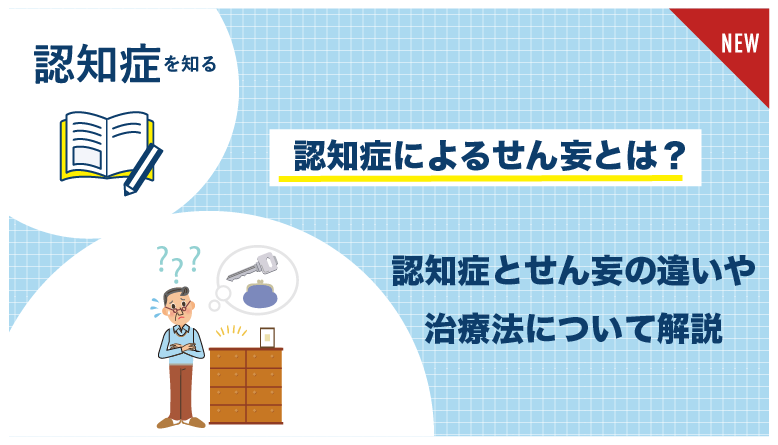 認知症を知る

NEW

認知症によるせん妄とは？

???

認知症とせん妄の違いや治療法について解説